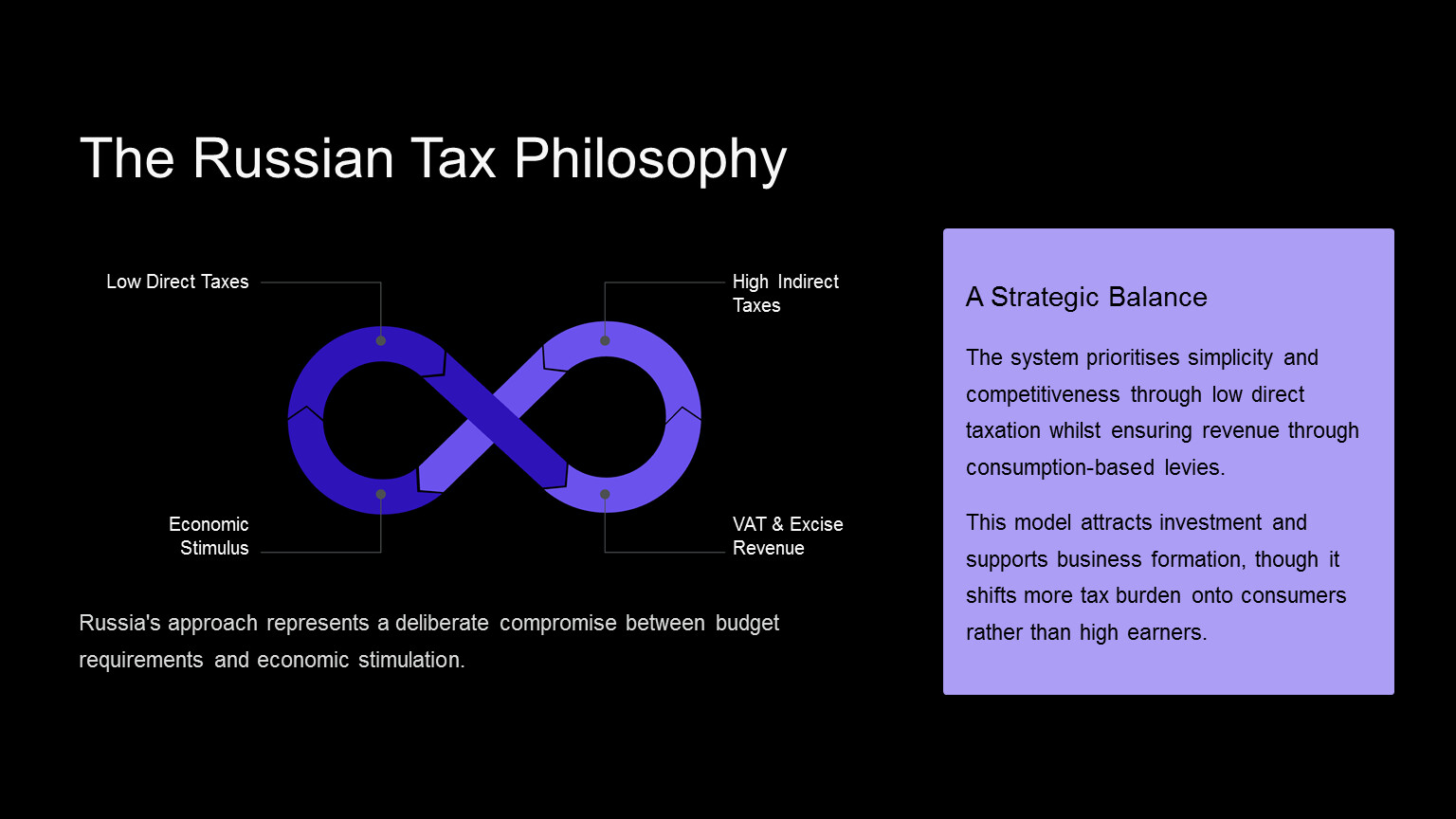 The Russian Tax Philosophy

Low Direct Taxes

High Indirect Taxes

Economic Stimulus

VAT & Excise Revenue

Russia's approach represents a deliberate compromise between budget requirements and economic stimulation.

A Strategic Balance

The system prioritises simplicity and competitiveness through low direct taxation whilst ensuring revenue through consumption-based levies.

This model attracts investment and supports business formation, though it shifts more tax burden onto consumers rather than high earners.